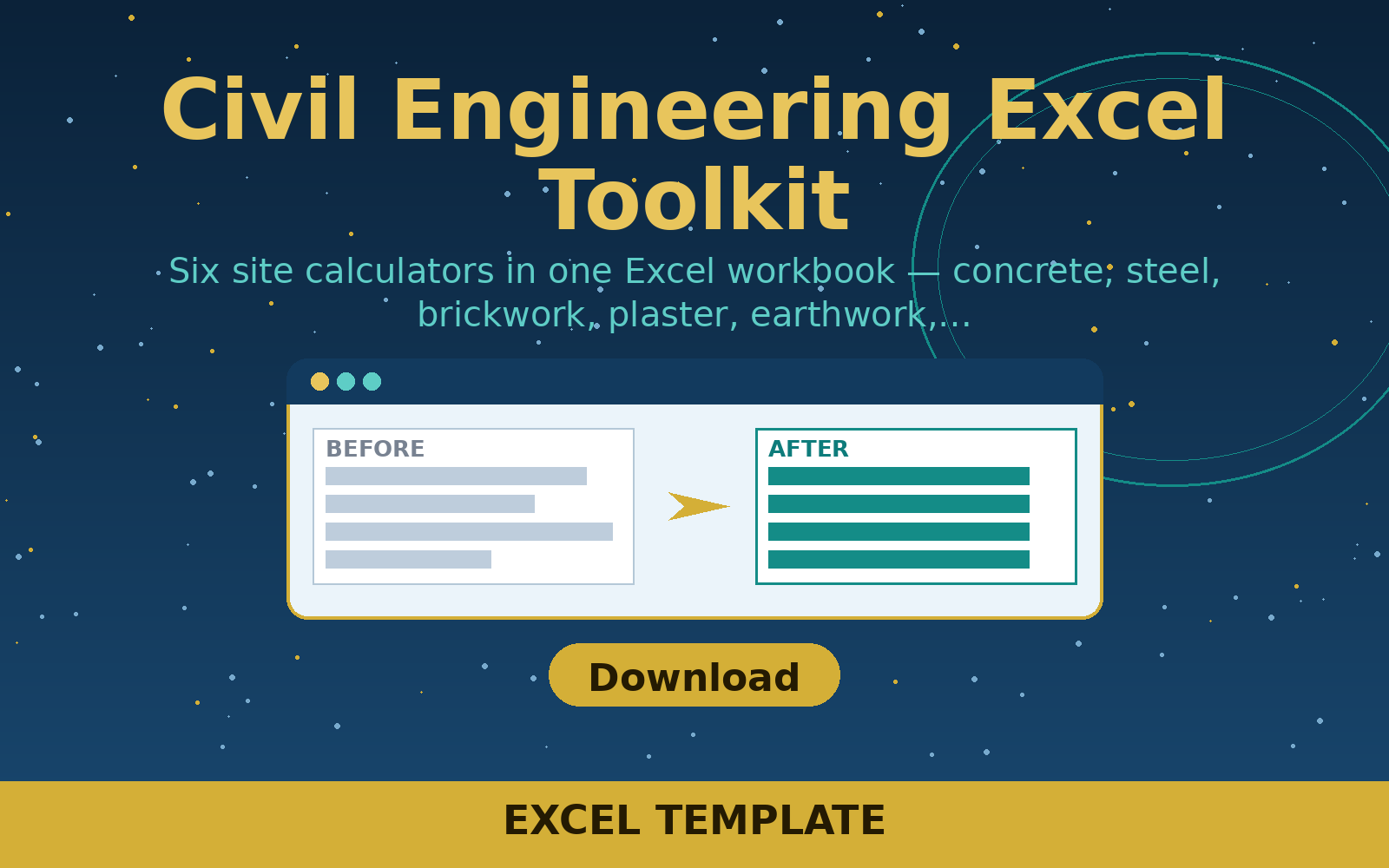 Civil Engineering Excel Toolkit

Six site calculators in one Excel workbook — concrete, steel, brickwork, plaster, earthwork,...

BEFORE

AFTER

Download

EXCEL TEMPLATE